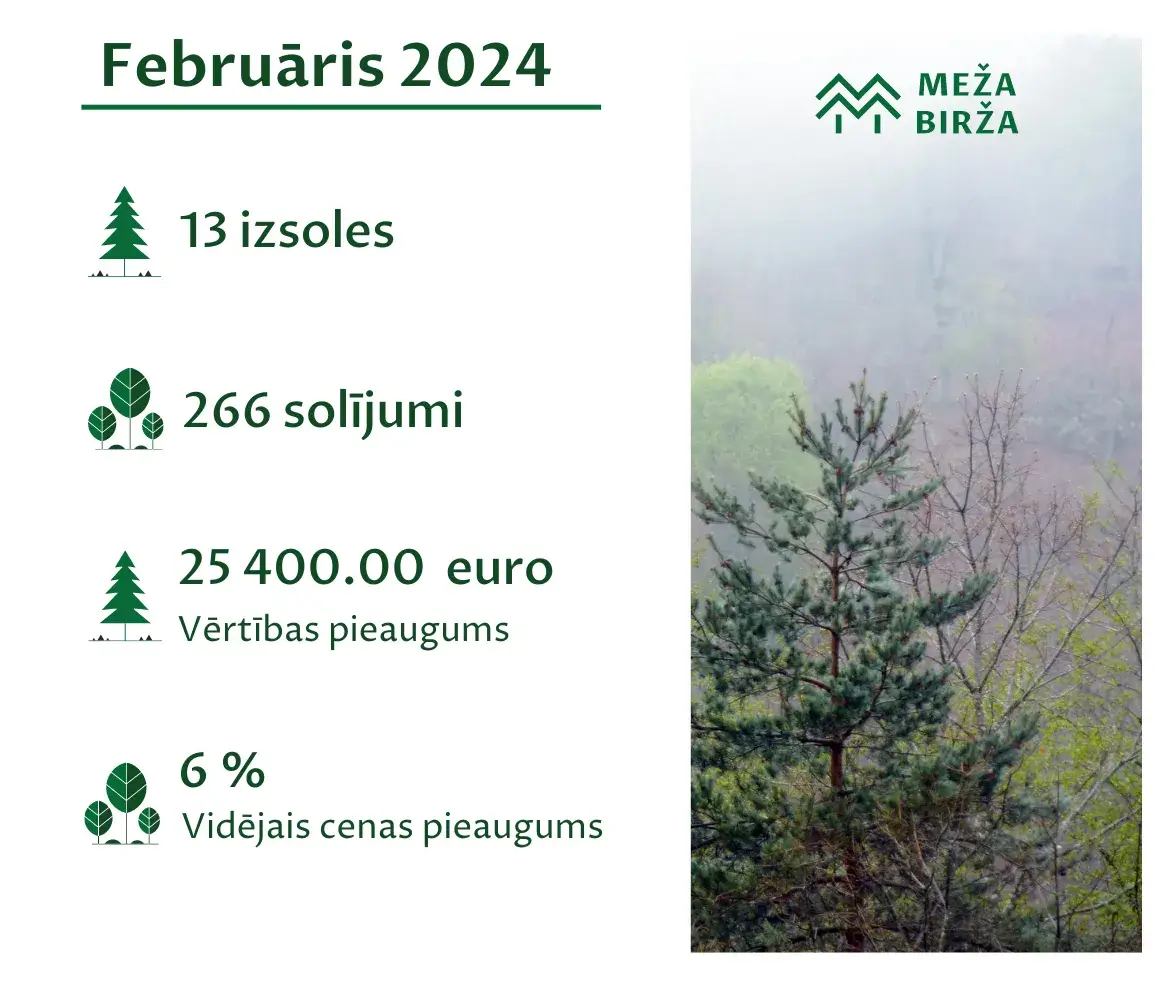 Februāris 2024

13 izsoles

266 solījumi

25 400.00 euro
Vērtības pieaugums

6 %
Vidējais cenas pieaugums

MEŽA BIRŽA